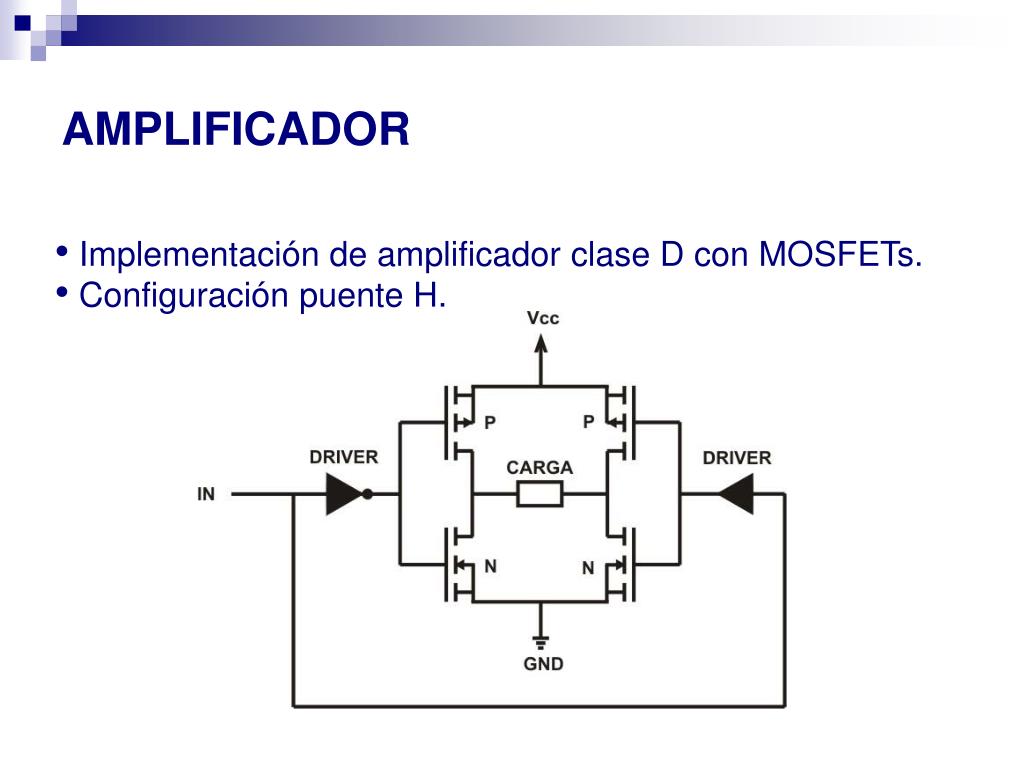 AMPLIFICADOR

• Implementación de amplificador clase D con MOSFETs.
• Configuración puente H.

Vcc
P
P
DRIVER
CARGA
DRIVER
IN
N
N
GND